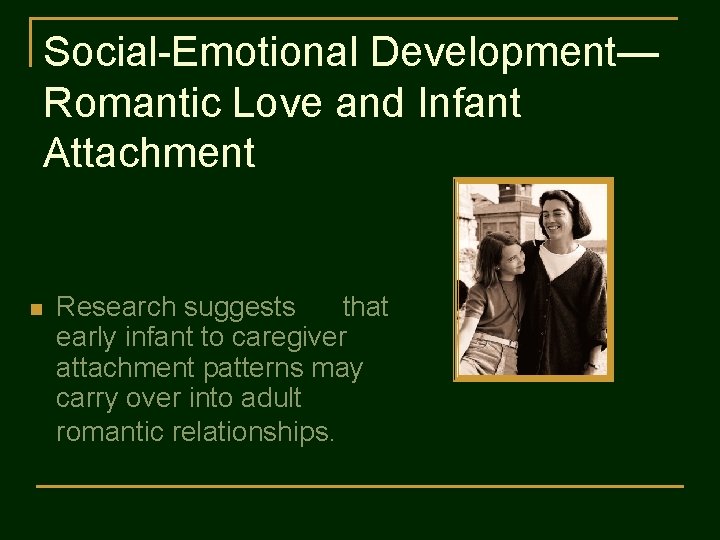 Social-Emotional Development—Romantic Love and Infant Attachment

• Research suggests that early infant to caregiver attachment patterns may carry over into adult romantic relationships.